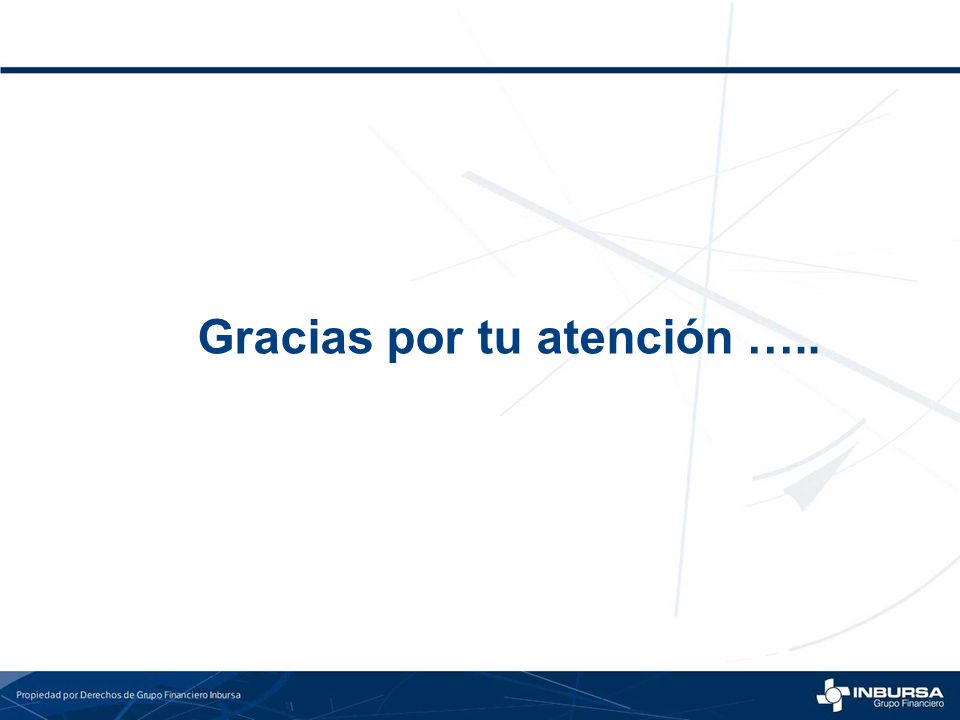 Gracias por tu atención …..

Propiedad por Derechos de Grupo Financiero Inbursa

INBURSA
Grupo Financiero